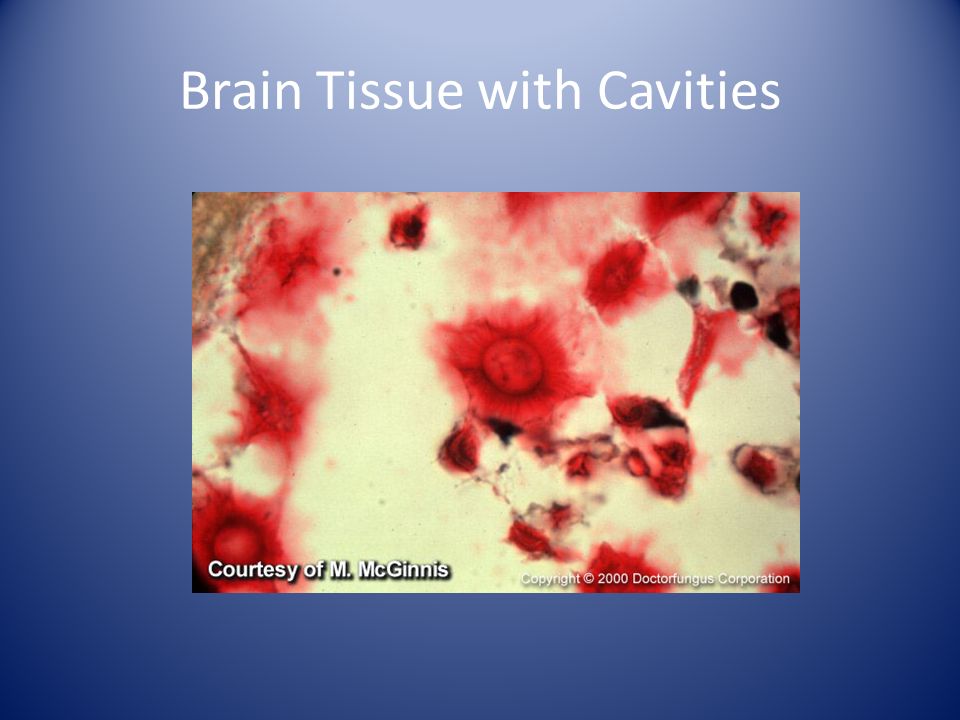 Brain Tissue with Cavities

Courtesy of M. McGinnis

Copyright © 2000 Doctorfungus Corporation